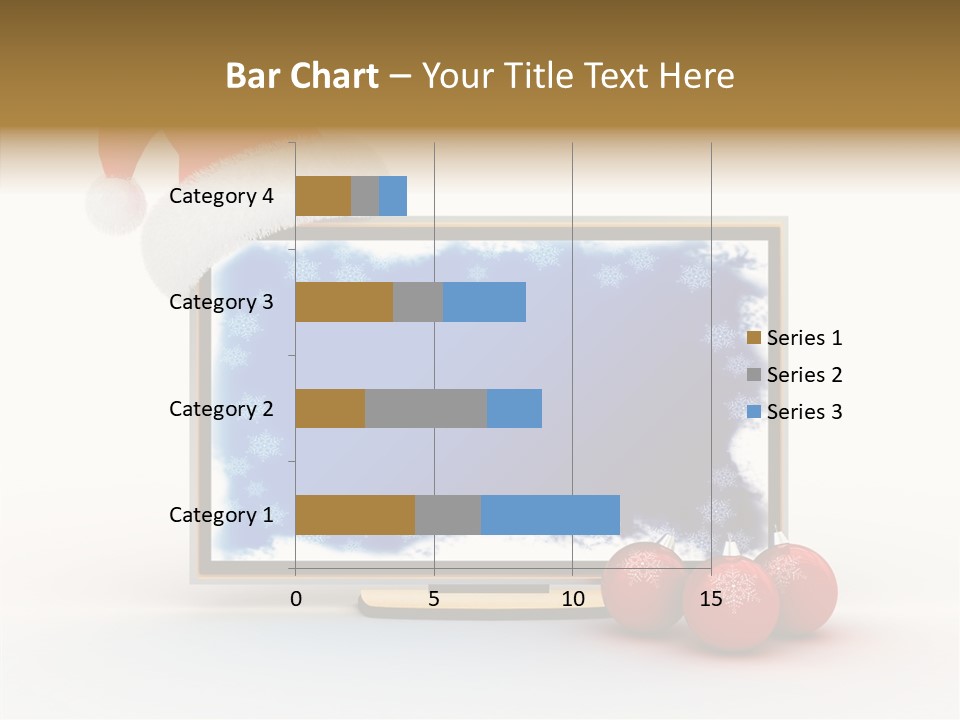 Bar Chart – Your Title Text Here

Category 4
Category 3
Category 2
Category 1

0
5
10
15

Series 1
Series 2
Series 3